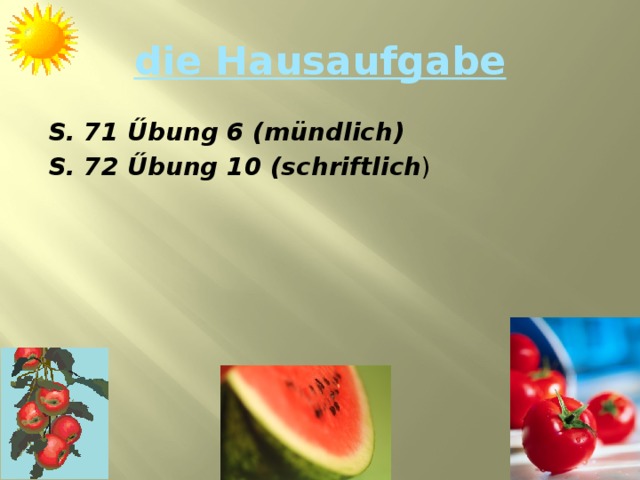 die Hausaufgabe

S. 71 Űbung 6 (mündlich)
S. 72 Űbung 10 (schriftlich)